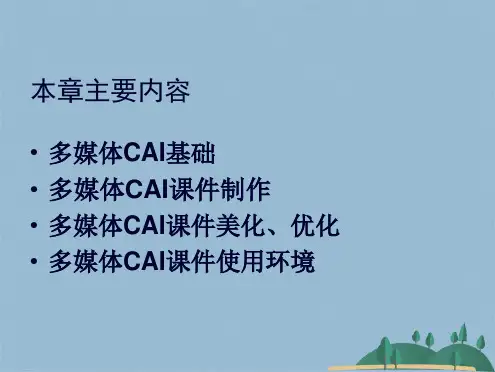 本章主要内容

• 多媒体CAI基础
• 多媒体CAI课件制作
• 多媒体CAI课件美化、优化
• 多媒体CAI课件使用环境